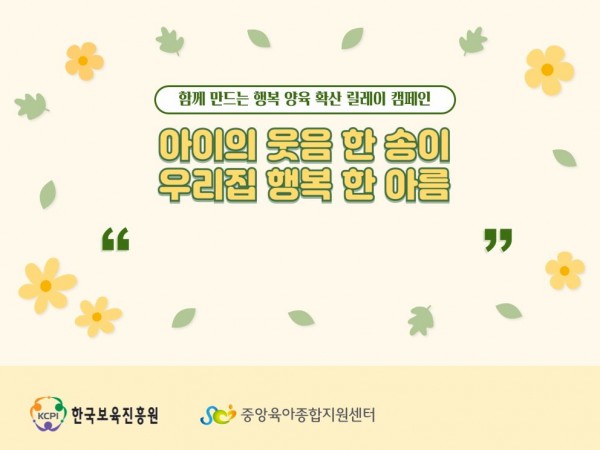 함께 만드는 행복 양육 확산 릴레이 캠페인

아이의 웃음 한 송이
우리집 행복 한 아름

“ ”

KCPI 한국보육진흥원

중앙육아종합지원센터